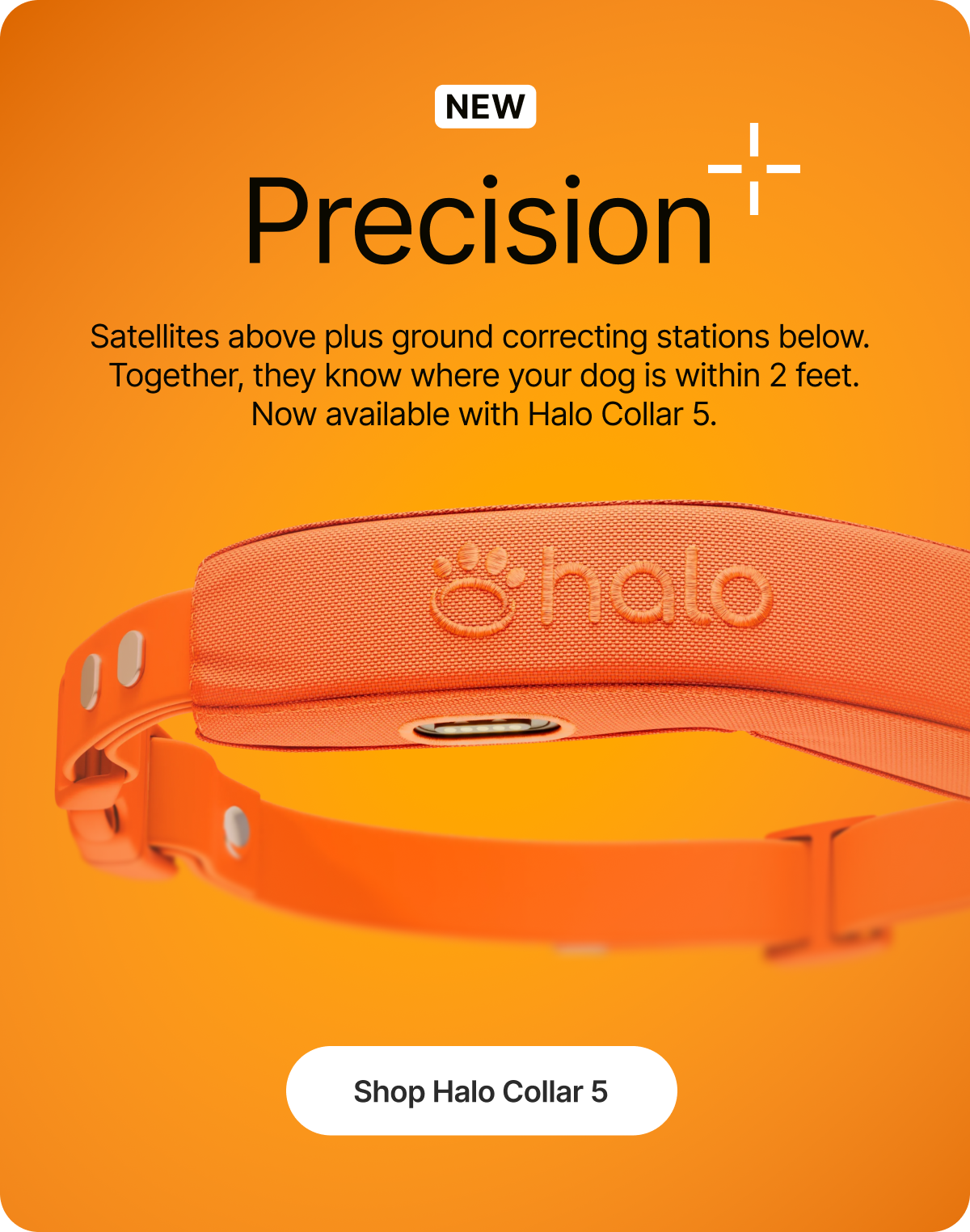 NEW

Precision

Satellites above plus ground correcting stations below. Together, they know where your dog is within 2 feet. Now available with Halo Collar 5.

halo

Shop Halo Collar 5